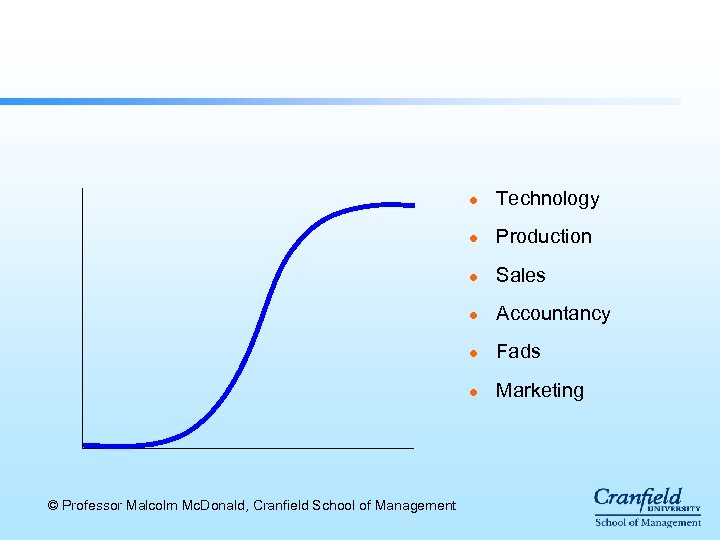 - Technology
- Production
- Sales
- Accountancy
- Fads
- Marketing

© Professor Malcolm McDonald, Cranfield School of Management

Cranfield UNIVERSITY
School of Management